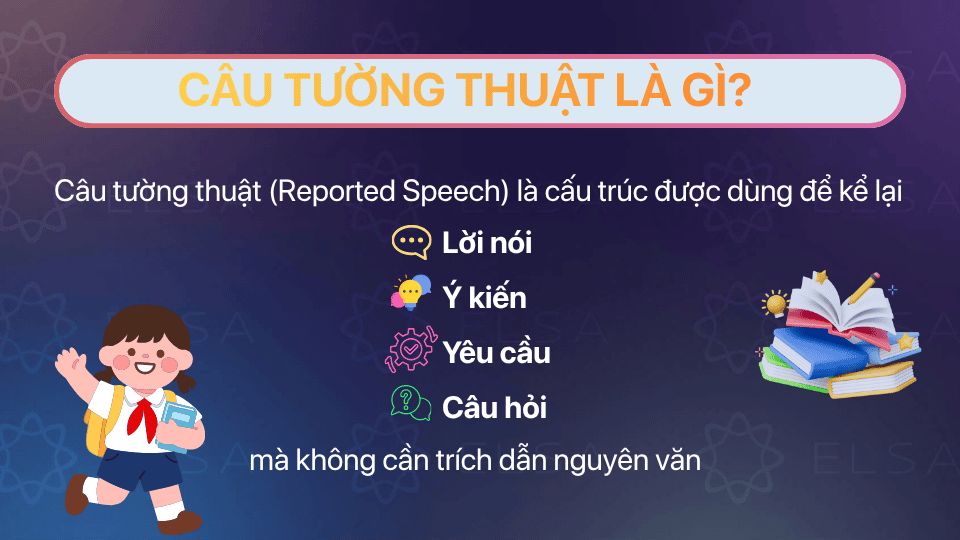 CÂU TƯỜNG THUẬT LÀ GÌ?

Câu tường thuật (Reported Speech) là cấu trúc được dùng để kể lại

Lời nói

Ý kiến

Yêu cầu

Câu hỏi

mà không cần trích dẫn nguyên văn

ELSA